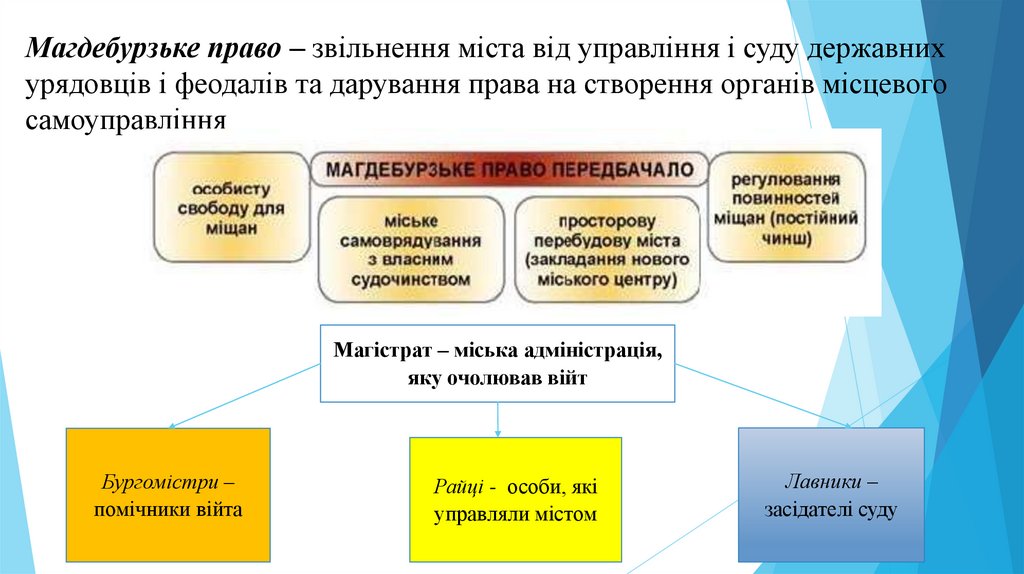 Магдебурзьке право – звільнення міста від управління і суду державних урядовців і феодалів та дарування права на створення органів місцевого самоуправління

МАГДЕБУРЗЬКЕ ПРАВО ПЕРЕДБАЧАЛО

особисту свободу для міщан

міське самоврядування з власним судочинством

просторову перебудову міста (закладання нового міського центру)

регулювання повинностей міщан (постійний чинш)

Магістрат – міська адміністрація, яку очолював війт

Бургомістри – помічники війта

Райці - особи, які управляли містом

Лавники – засідателі суду